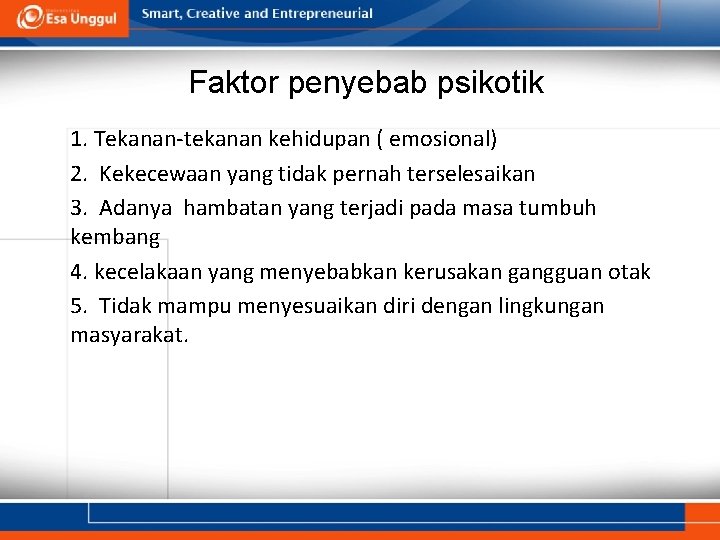 Esa Unggul
Smart, Creative and Entrepreneurial

Faktor penyebab psikotik

1. Tekanan-tekanan kehidupan ( emosional)
2. Kekecewaan yang tidak pernah terselesaikan
3. Adanya hambatan yang terjadi pada masa tumbuh kembang
4. kecelakaan yang menyebabkan kerusakan gangguan otak
5. Tidak mampu menyesuaikan diri dengan lingkungan masyarakat.